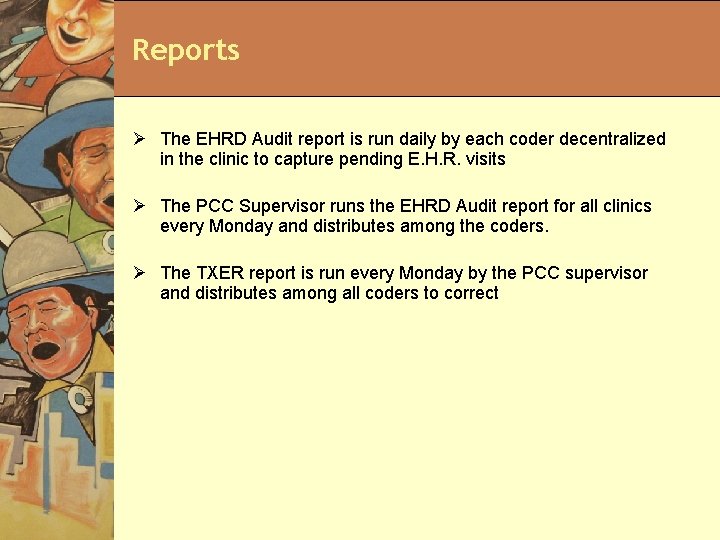 Reports

➢ The EHRD Audit report is run daily by each coder decentralized in the clinic to capture pending E.H.R. visits

➢ The PCC Supervisor runs the EHRD Audit report for all clinics every Monday and distributes among the coders.

➢ The TXER report is run every Monday by the PCC supervisor and distributes among all coders to correct